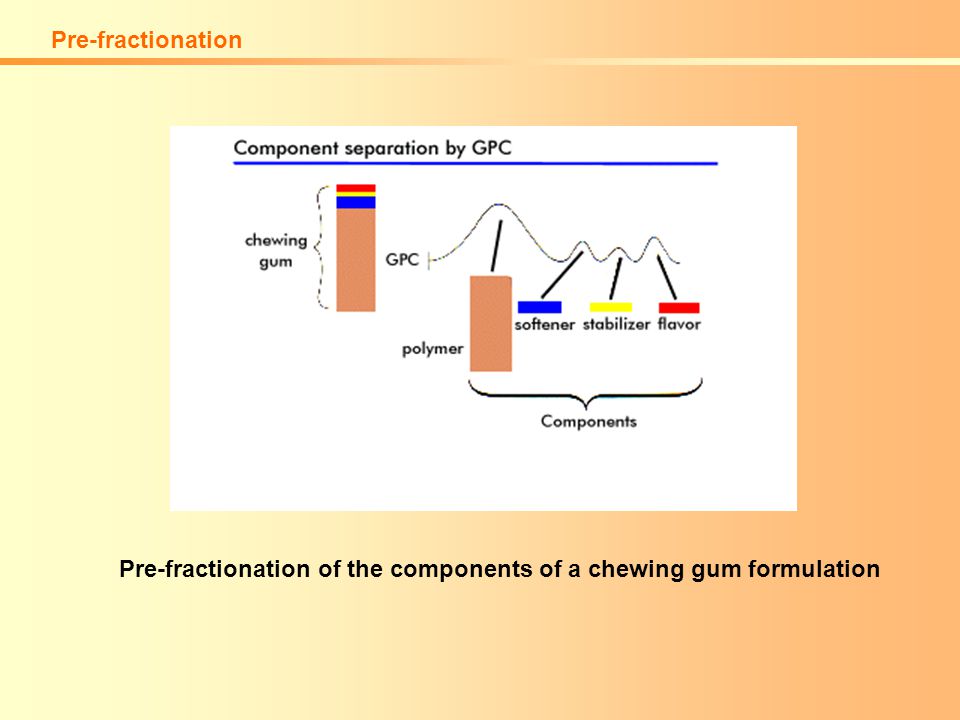 Pre-fractionation

Component separation by GPC

chewing gum

GPC

polymer

softener stabilizer flavor

Components

Pre-fractionation of the components of a chewing gum formulation